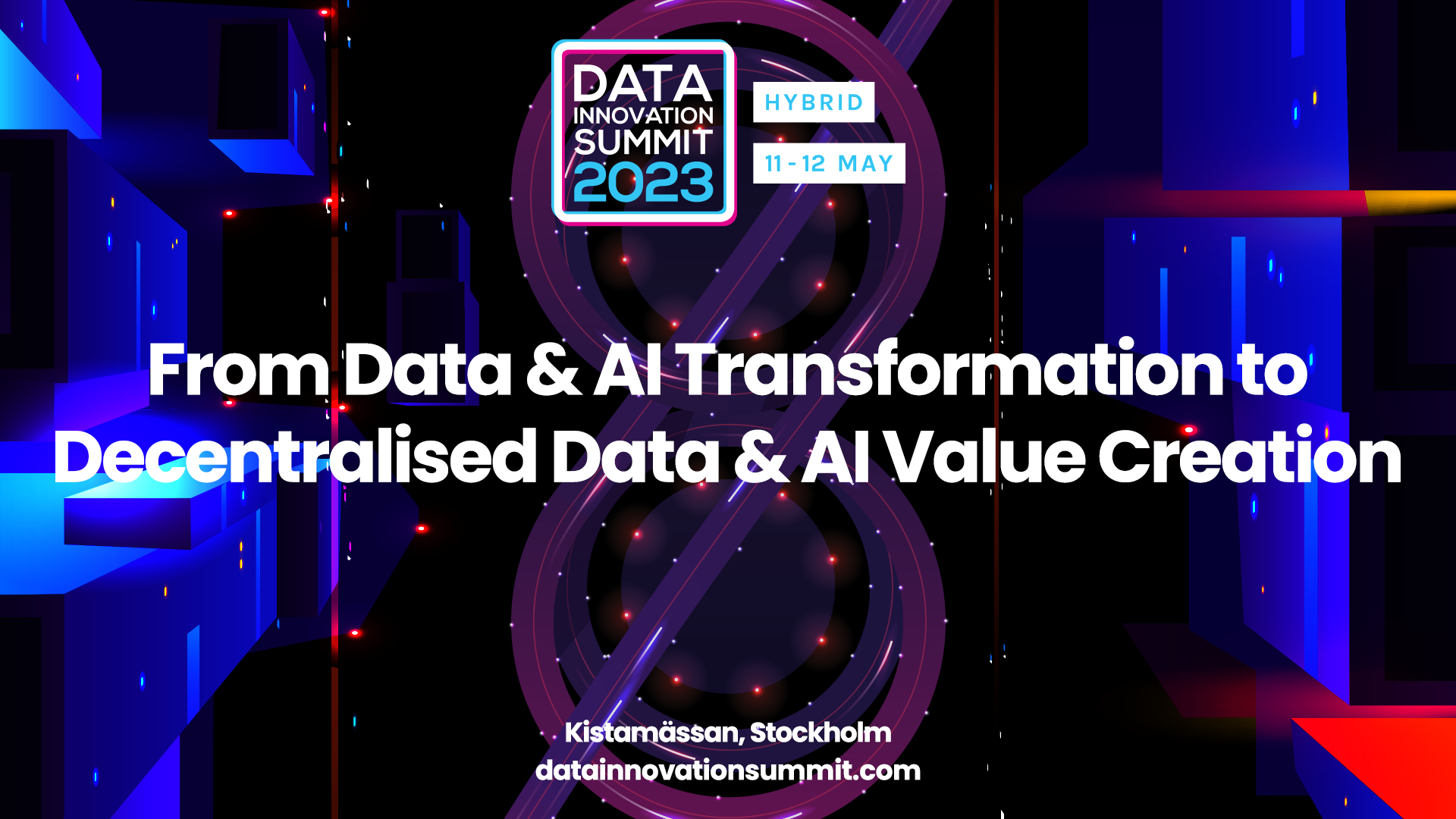 DATA INNOVATION SUMMIT 2023

HYBRID

11 - 12 MAY

From Data & AI Transformation to Decentralised Data & AI Value Creation

Kistamässan, Stockholm
datainnovationsummit.com